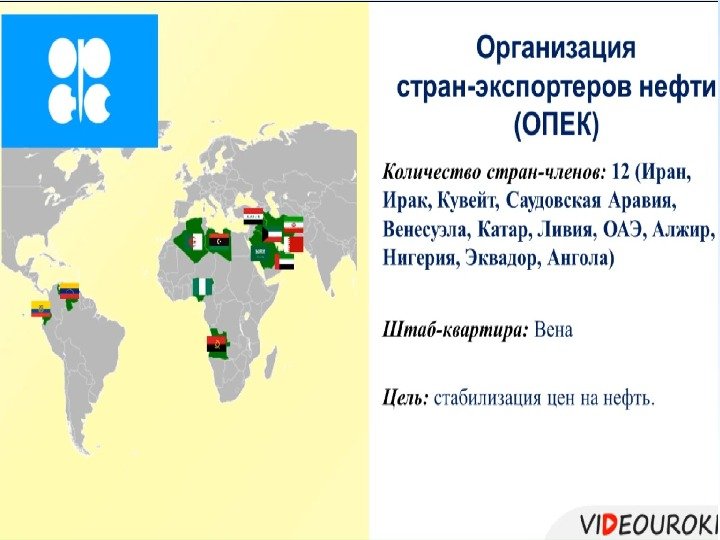 Организация стран-экспортеров нефти (ОПЕК)

Количество стран-членов: 12 (Иран, Ирак, Кувейт, Саудовская Аравия, Венесуэла, Катар, Ливия, ОАЭ, Алжир, Нигерия, Эквадор, Ангола)

Штаб-квартира: Вена

Цель: стабилизация цен на нефть.

VIDEOUROKI